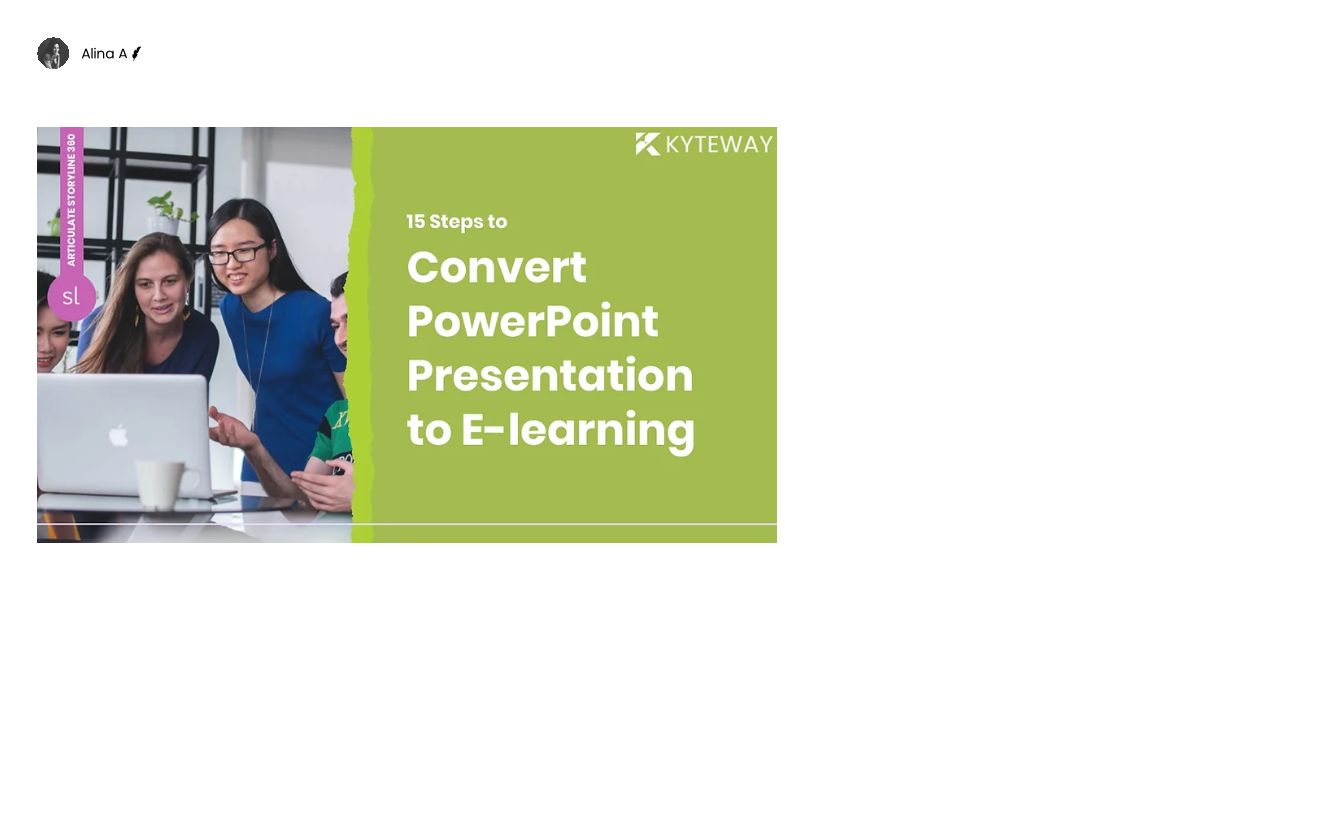 Alina A

ARTICULATE STORYLINE 360

sl

KYTEWAY

15 Steps to

Convert PowerPoint Presentation to E-learning